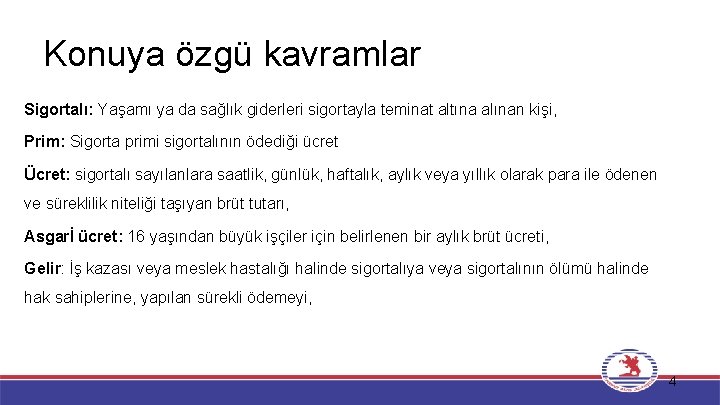 Konuya özgü kavramlar

Sigortalı: Yaşamı ya da sağlık giderleri sigortayla teminat altına alınan kişi,

Prim: Sigorta primi sigortalının ödediği ücret

Ücret: sigortalı sayılanlara saatlik, günlük, haftalık, aylık veya yıllık olarak para ile ödenen ve süreklilik niteliği taşıyan brüt tutarı,

Asgarİ ücret: 16 yaşından büyük işçiler için belirlenen bir aylık brüt ücreti,

Gelir: İş kazası veya meslek hastalığı halinde sigortalıya veya sigortalının ölümü halinde hak sahiplerine, yapılan sürekli ödemeyi,

4